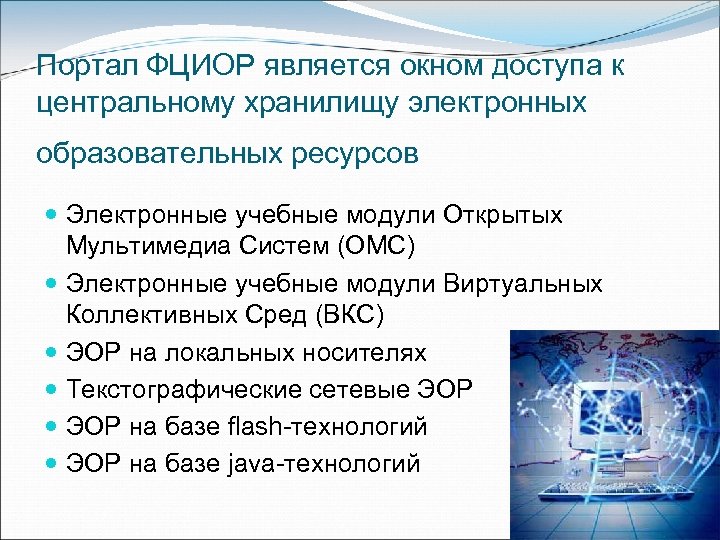 Портал ФЦИОР является окном доступа к центральному хранилищу электронных образовательных ресурсов

- Электронные учебные модули Открытых Мультимедиа Систем (ОМС)
- Электронные учебные модули Виртуальных Коллективных Сред (ВКС)
- ЭОР на локальных носителях
- Текстографические сетевые ЭОР
- ЭОР на базе flash-технологий
- ЭОР на базе java-технологий